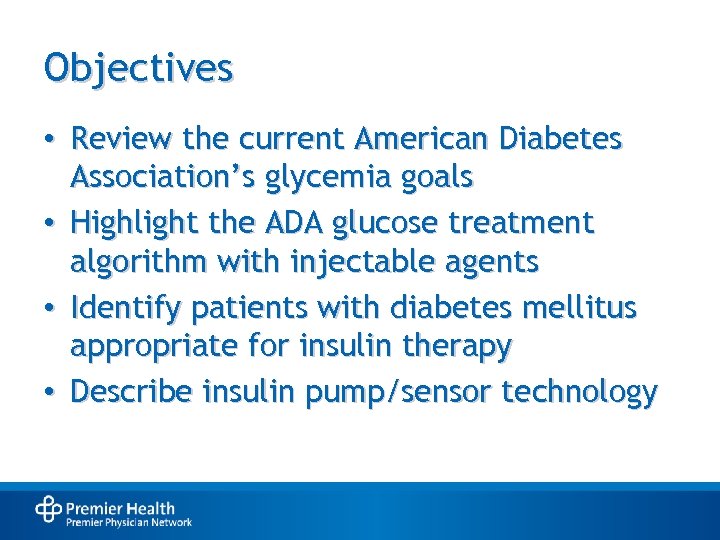 Objectives

• Review the current American Diabetes Association's glycemia goals
• Highlight the ADA glucose treatment algorithm with injectable agents
• Identify patients with diabetes mellitus appropriate for insulin therapy
• Describe insulin pump/sensor technology

Premier Health
Premier Physician Network